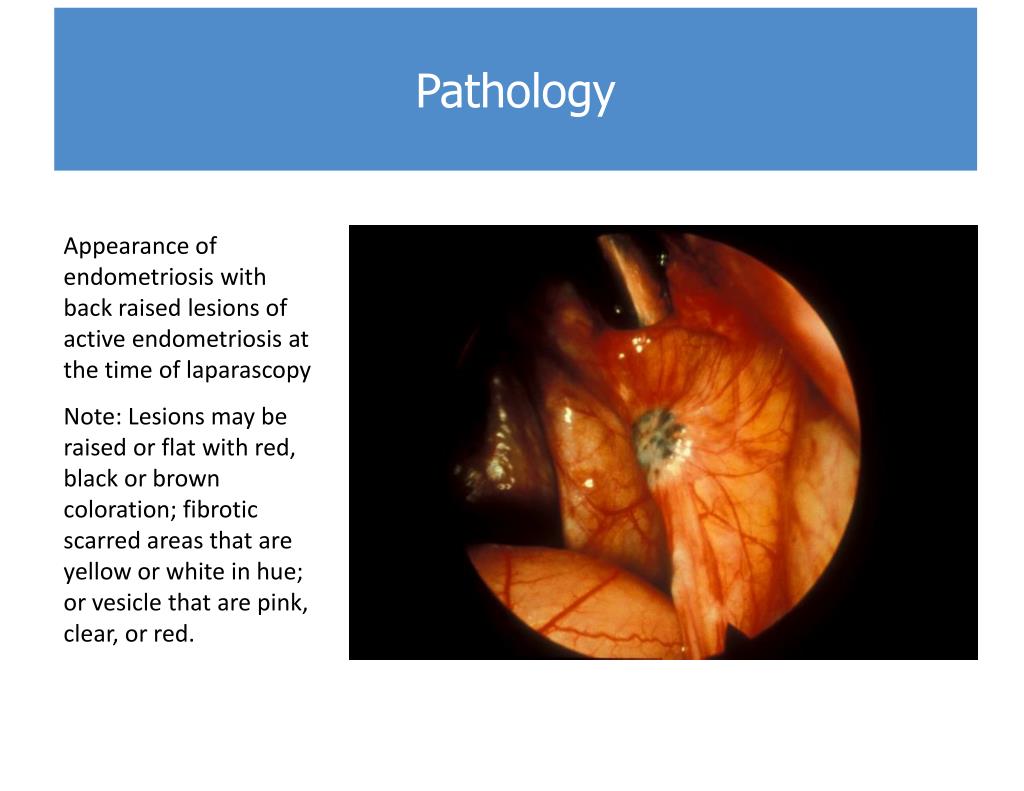 Pathology

Appearance of endometriosis with back raised lesions of active endometriosis at the time of laparascopy

Note: Lesions may be raised or flat with red, black or brown coloration; fibrotic scarred areas that are yellow or white in hue; or vesicle that are pink, clear, or red.